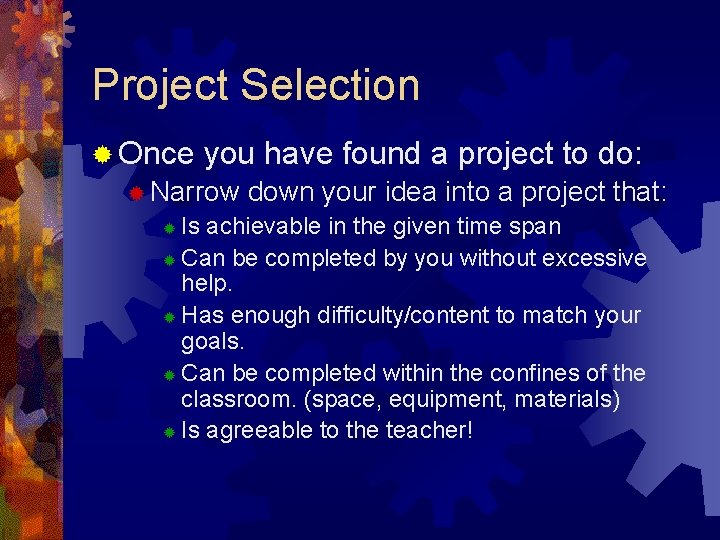 Project Selection

Once you have found a project to do:

Narrow down your idea into a project that:

Is achievable in the given time span

Can be completed by you without excessive help.

Has enough difficulty/content to match your goals.

Can be completed within the confines of the classroom. (space, equipment, materials)

Is agreeable to the teacher!